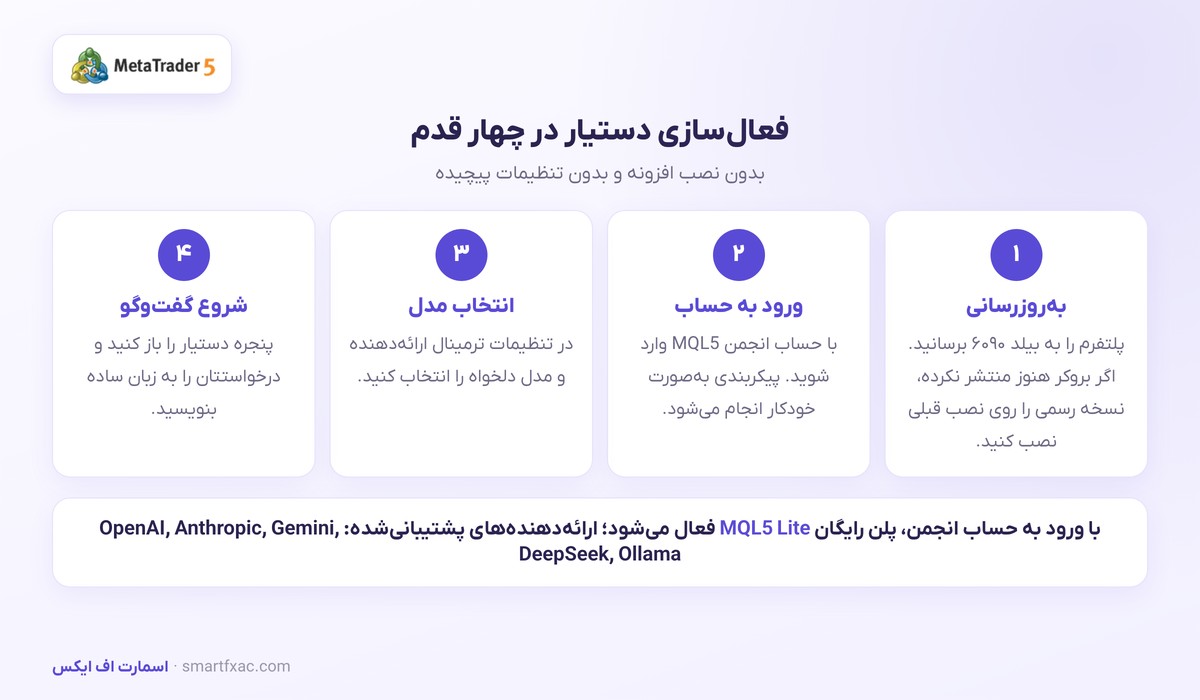 MetaTrader 5

فعال‌سازی دستیار در چهار قدم

بدون نصب افزونه و بدون تنظیمات پیچیده

۱
به‌روزرسانی
پلتفرم را به بیلد ۶۰۹۰ برسانید. اگر بروکر هنوز منتشر نکرده، نسخه رسمی را روی نصب قبلی نصب کنید.

۲
ورود به حساب
با حساب انجمن MQL5 وارد شوید. پیکربندی به‌صورت خودکار انجام می‌شود.

۳
انتخاب مدل
در تنظیمات ترمینال ارائه‌دهنده و مدل دلخواه را انتخاب کنید.

۴
شروع گفت‌وگو
پنجره دستیار را باز کنید و درخواستتان را به زبان ساده بنویسید.

با ورود به حساب انجمن، پلن رایگان MQL5 Lite فعال می‌شود؛ ارائه‌دهنده‌های پشتیبانی‌شده: OpenAI, Anthropic, Gemini, DeepSeek, Ollama

اسمارت اف ایکس · smartfxac.com